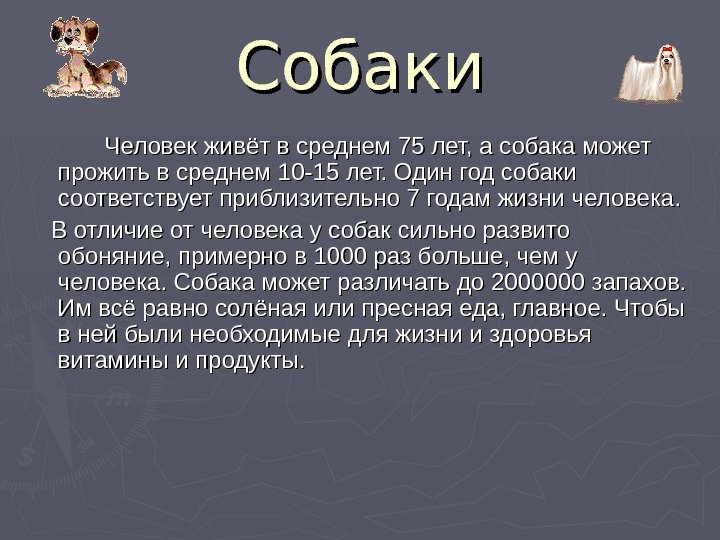 Собаки

Человек живёт в среднем 75 лет, а собака может прожить в среднем 10-15 лет. Один год собаки соответствует приблизительно 7 годам жизни человека.

В отличие от человека у собак сильно развито обоняние, примерно в 1000 раз больше, чем у человека. Собака может различать до 2000000 запахов. Им всё равно солёная или пресная еда, главное. Чтобы в ней были необходимые для жизни и здоровья витамины и продукты.